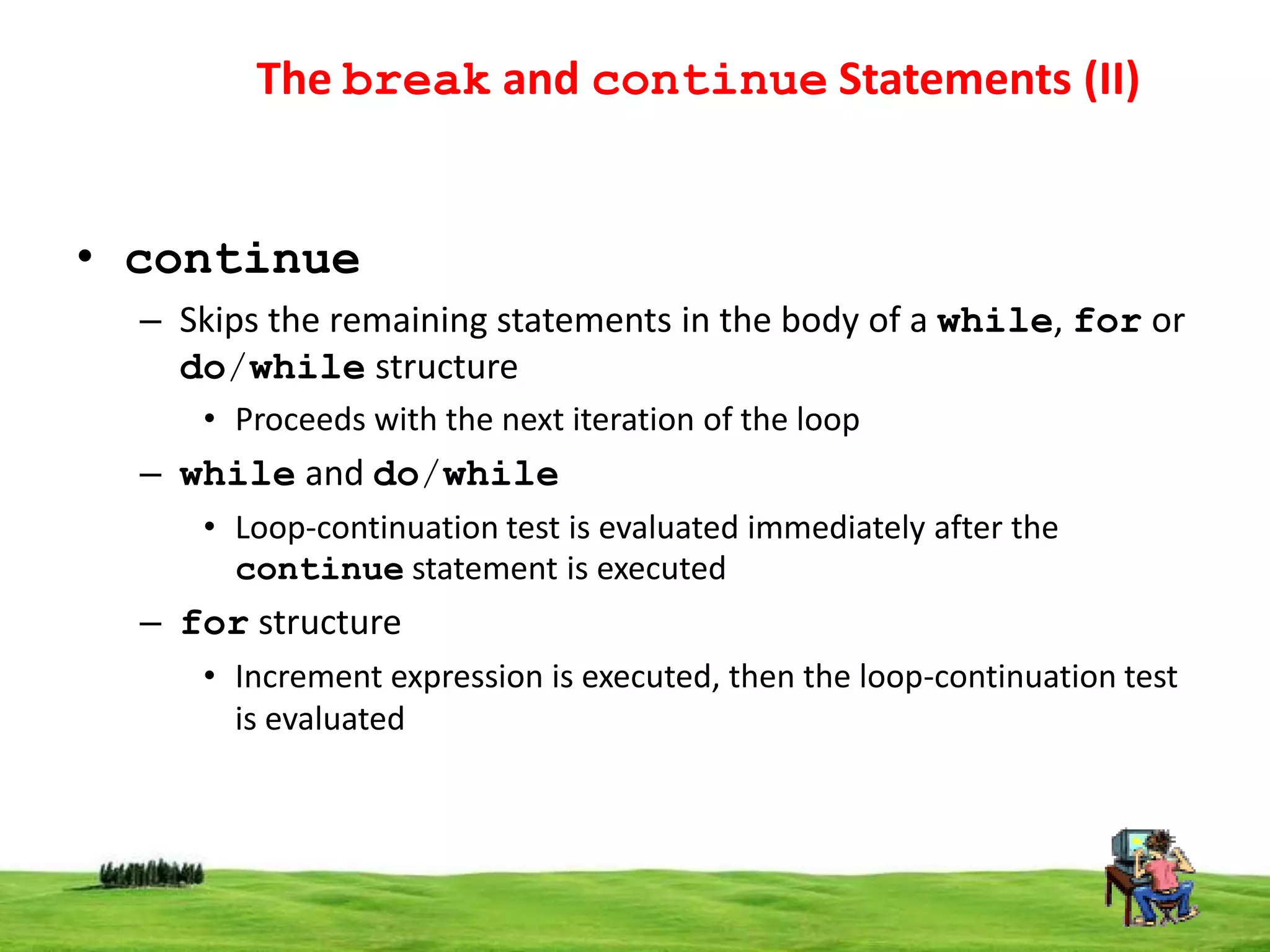 The break and continue Statements (II)

• continue

– Skips the remaining statements in the body of a while, for or do/while structure

• Proceeds with the next iteration of the loop

– while and do/while

• Loop-continuation test is evaluated immediately after the continue statement is executed

– for structure

• Increment expression is executed, then the loop-continuation test is evaluated